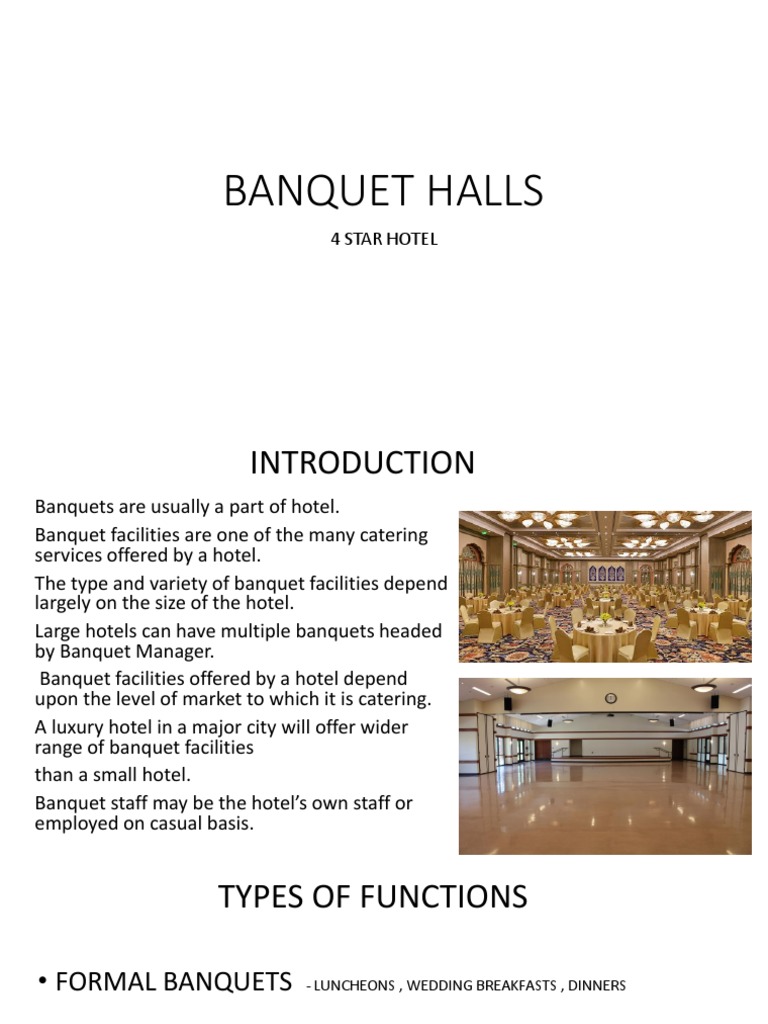 BANQUET HALLS

4 STAR HOTEL

INTRODUCTION

Banquets are usually a part of hotel.

Banquet facilities are one of the many catering services offered by a hotel.

The type and variety of banquet facilities depend largely on the size of the hotel.

Large hotels can have multiple banquets headed by Banquet Manager.

Banquet facilities offered by a hotel depend upon the level of market to which it is catering.

A luxury hotel in a major city will offer wider range of banquet facilities

than a small hotel.

Banquet staff may be the hotel's own staff or employed on casual basis.

TYPES OF FUNCTIONS

• FORMAL BANQUETS - LUNCHEONS , WEDDING BREAKFASTS , DINNERS